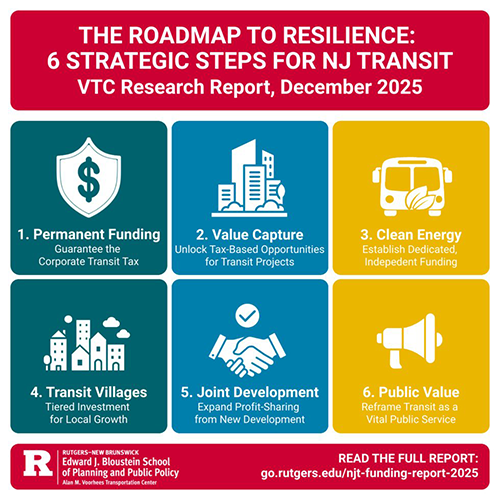 THE ROADMAP TO RESILIENCE:
6 STRATEGIC STEPS FOR NJ TRANSIT
VTC Research Report, December 2025

$

1. Permanent Funding
Guarantee the Corporate Transit Tax

2. Value Capture
Unlock Tax-Based Opportunities for Transit Projects

3. Clean Energy
Establish Dedicated, Indepedent Funding

4. Transit Villages
Tiered Investment for Local Growth

5. Joint Development
Expand Profit-Sharing from New Development

6. Public Value
Reframe Transit as a Vital Public Service

R
RUTGERS–NEW BRUNSWICK
Edward J. Bloustein School of Planning and Public Policy
Alan M. Voorhees Transportation Center

READ THE FULL REPORT:
go.rutgers.edu/njt-funding-report-2025